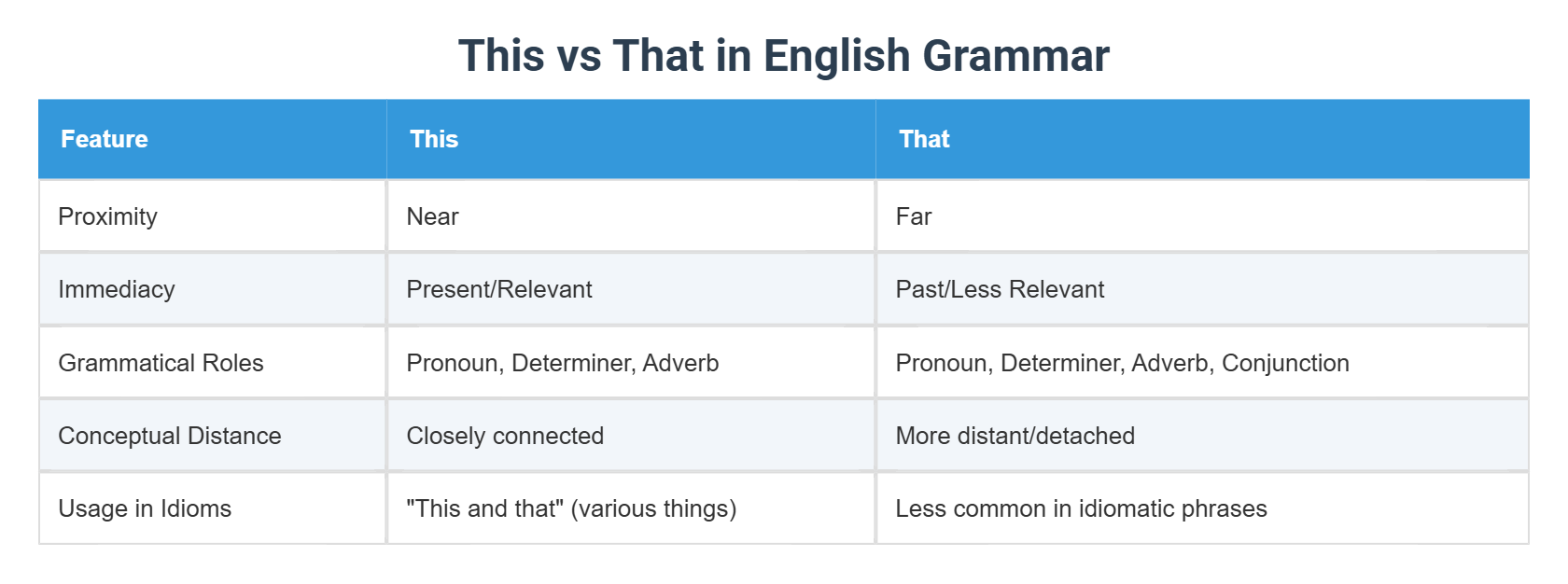 This vs That in English Grammar

| Feature | This | That |
|---|---|---|
| Proximity | Near | Far |
| Immediacy | Present/Relevant | Past/Less Relevant |
| Grammatical Roles | Pronoun, Determiner, Adverb | Pronoun, Determiner, Adverb, Conjunction |
| Conceptual Distance | Closely connected | More distant/detached |
| Usage in Idioms | "This and that" (various things) | Less common in idiomatic phrases |